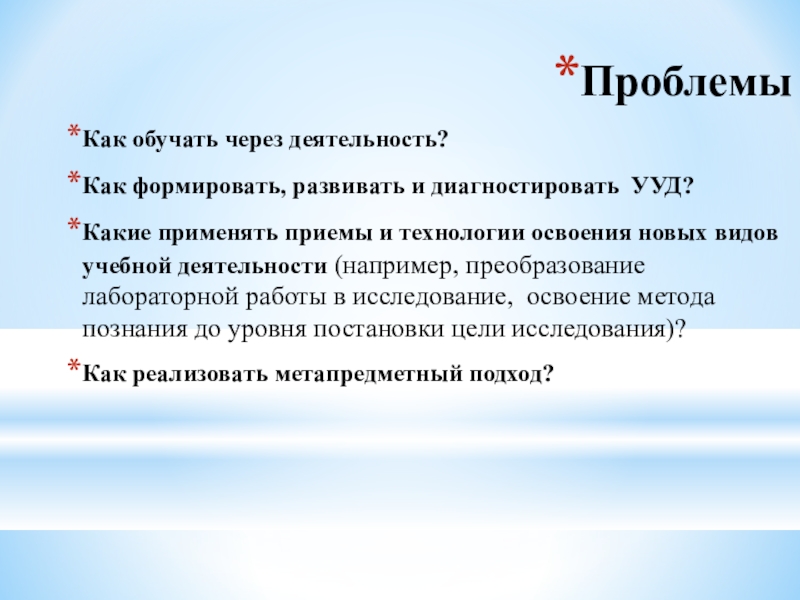 *Проблемы

*Как обучать через деятельность?

*Как формировать, развивать и диагностировать УУД?

*Какие применять приемы и технологии освоения новых видов учебной деятельности (например, преобразование лабораторной работы в исследование, освоение метода познания до уровня постановки цели исследования)?

*Как реализовать метапредметный подход?